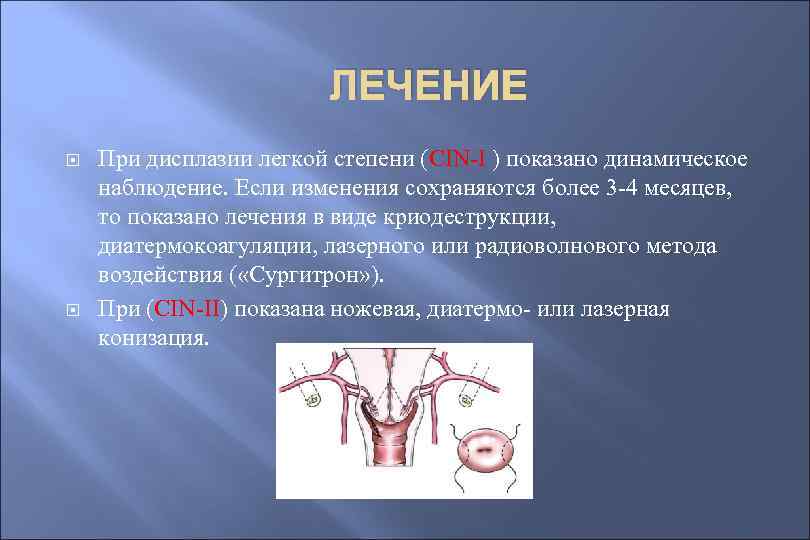 ЛЕЧЕНИЕ

При дисплазии легкой степени (CIN-I ) показано динамическое наблюдение. Если изменения сохраняются более 3-4 месяцев, то показано лечения в виде криодеструкции, диатермокоагуляции, лазерного или радиоволнового метода воздействия («Сургитрон»).

При (CIN-II) показана ножевая, диатермо- или лазерная конизация.